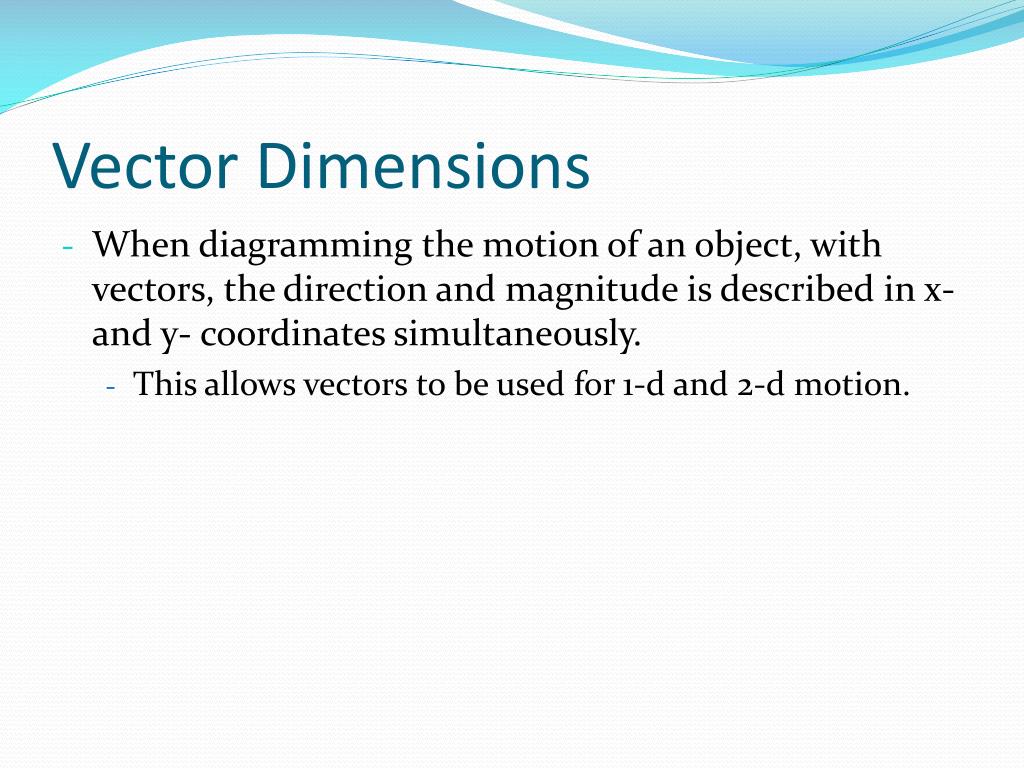 Vector Dimensions

- When diagramming the motion of an object, with vectors, the direction and magnitude is described in x- and y- coordinates simultaneously.
  - This allows vectors to be used for 1-d and 2-d motion.